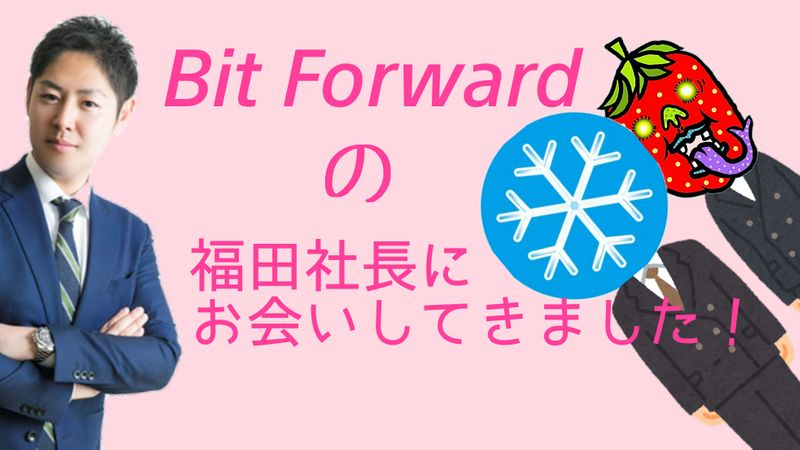 Bit Forward
の
福田社長に
お会いしてきました！